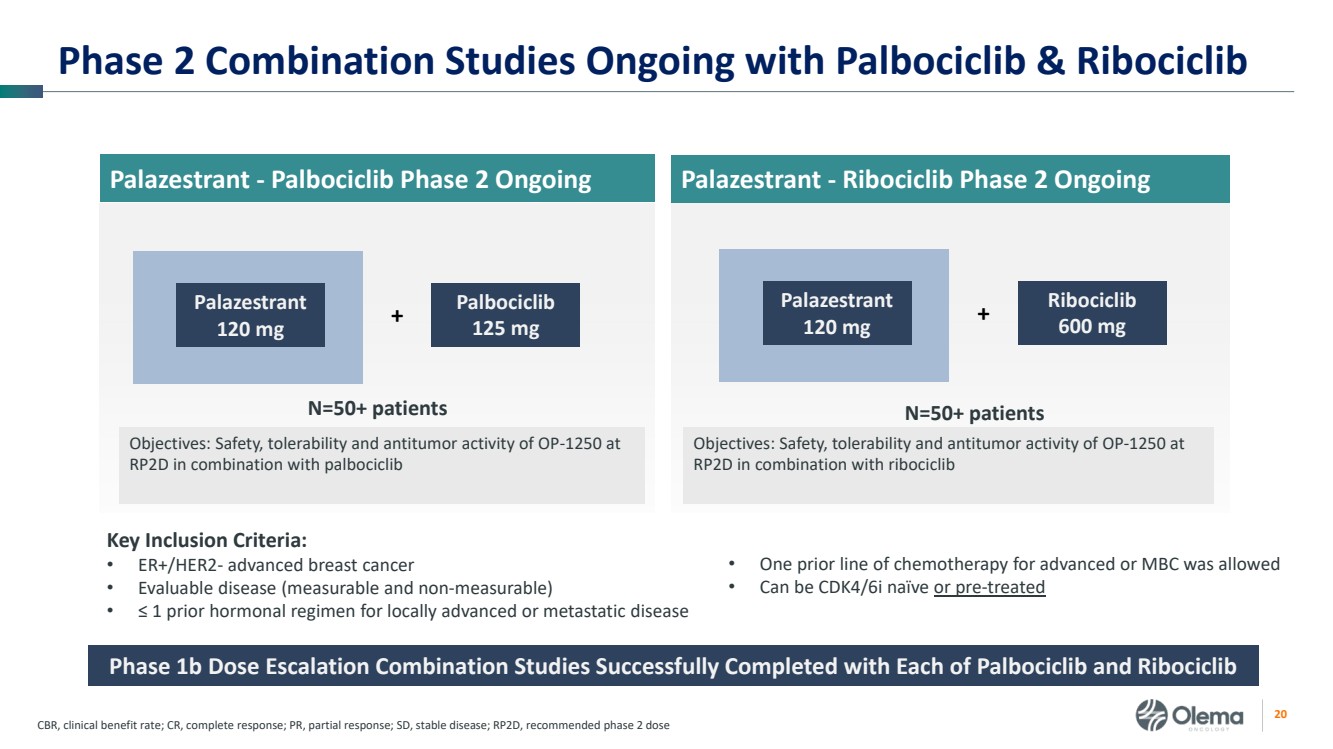 Phase 2 Combination Studies Ongoing with Palbociclib & Ribociclib

Palazestrant - Palbociclib Phase 2 Ongoing

Palazestrant 120 mg + Palbociclib 125 mg

N=50+ patients

Objectives: Safety, tolerability and antitumor activity of OP-1250 at RP2D in combination with palbociclib

Palazestrant - Ribociclib Phase 2 Ongoing

Palazestrant 120 mg + Ribociclib 600 mg

N=50+ patients

Objectives: Safety, tolerability and antitumor activity of OP-1250 at RP2D in combination with ribociclib

Key Inclusion Criteria:
• ER+/HER2- advanced breast cancer
• Evaluable disease (measurable and non-measurable)
• ≤ 1 prior hormonal regimen for locally advanced or metastatic disease
• One prior line of chemotherapy for advanced or MBC was allowed
• Can be CDK4/6i naïve or pre-treated

Phase 1b Dose Escalation Combination Studies Successfully Completed with Each of Palbociclib and Ribociclib

CBR, clinical benefit rate; CR, complete response; PR, partial response; SD, stable disease; RP2D, recommended phase 2 dose

Olema ONCOLOGY

20